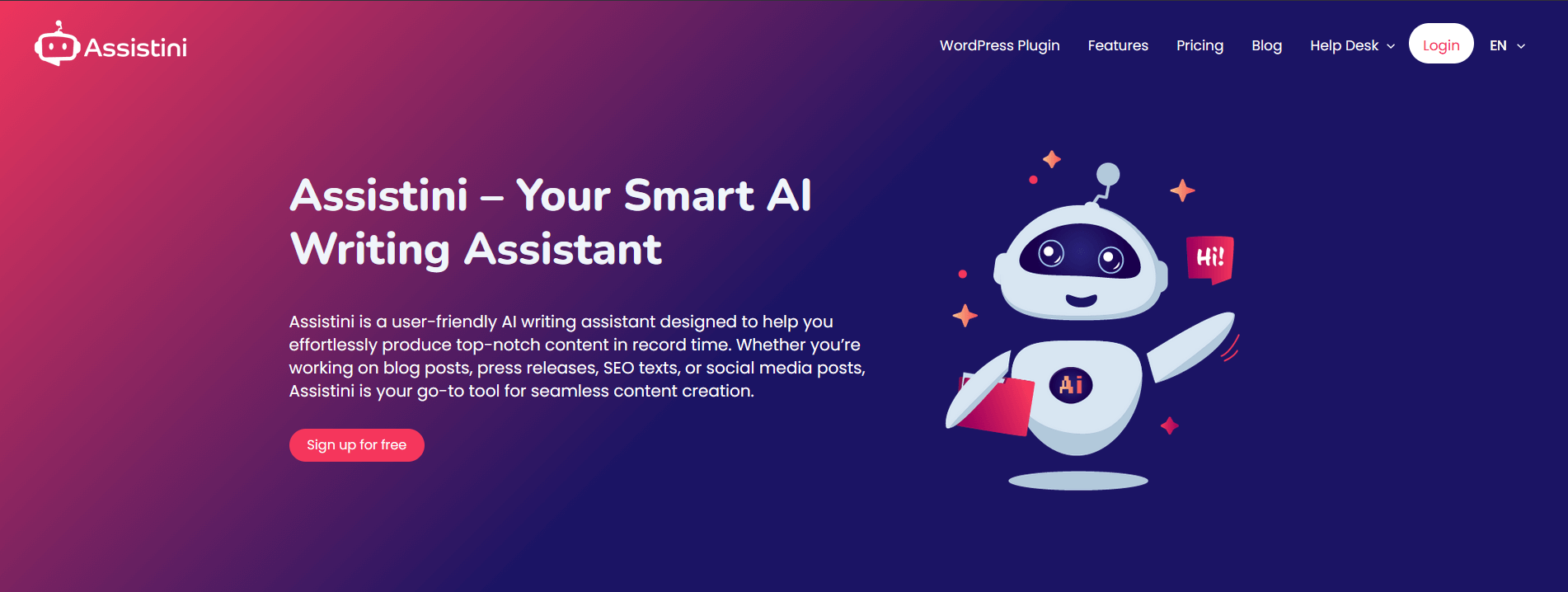 Assistini

WordPress Plugin Features Pricing Blog Help Desk Login EN

Assistini – Your Smart AI Writing Assistant

Assistini is a user-friendly AI writing assistant designed to help you effortlessly produce top-notch content in record time. Whether you're working on blog posts, press releases, SEO texts, or social media posts, Assistini is your go-to tool for seamless content creation.

Sign up for free

Hi!

Ai